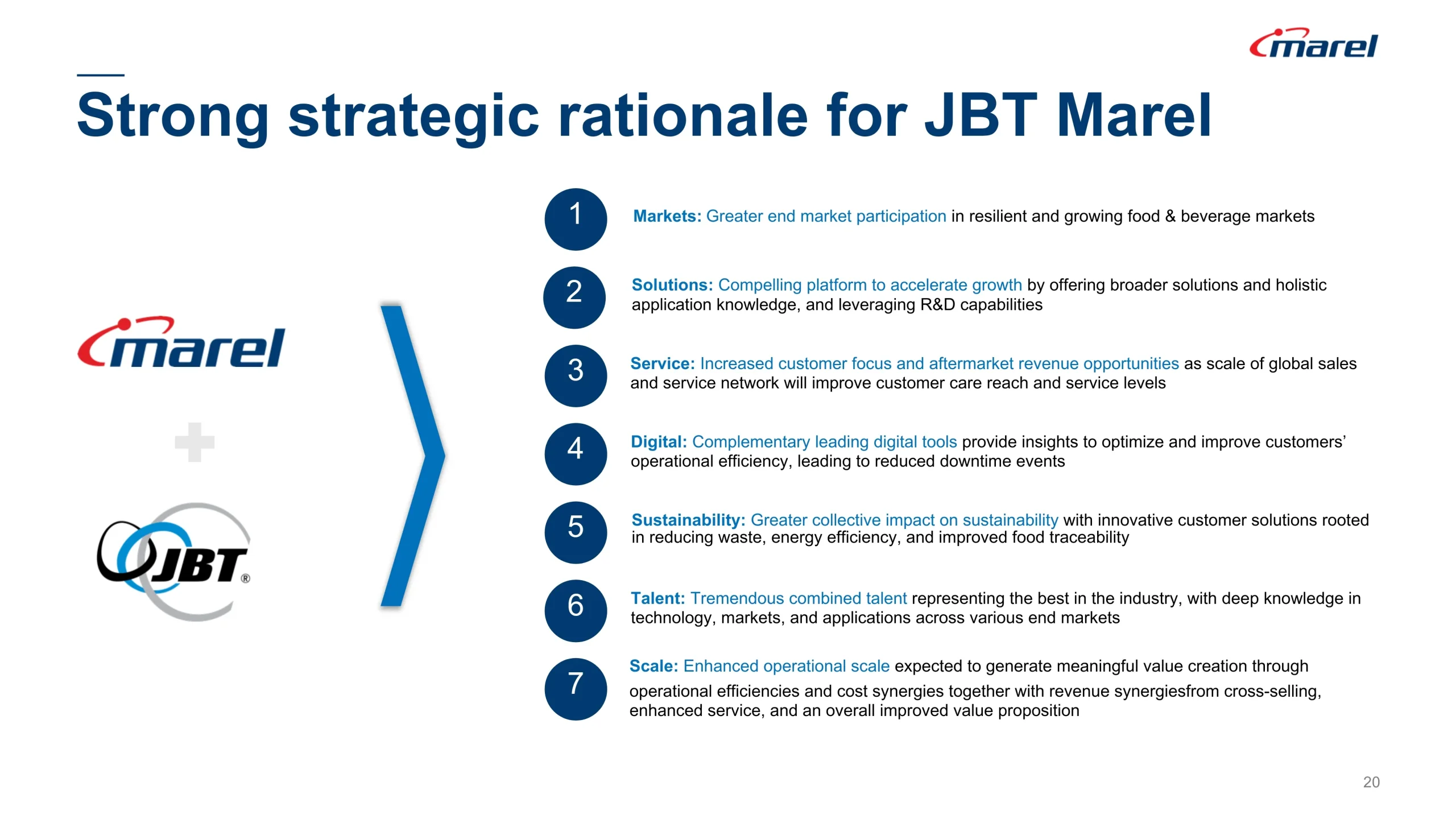 marel

Strong strategic rationale for JBT Marel

marel

+

JBT®

1 Markets: Greater end market participation in resilient and growing food & beverage markets

2 Solutions: Compelling platform to accelerate growth by offering broader solutions and holistic application knowledge, and leveraging R&D capabilities

3 Service: Increased customer focus and aftermarket revenue opportunities as scale of global sales and service network will improve customer care reach and service levels

4 Digital: Complementary leading digital tools provide insights to optimize and improve customers' operational efficiency, leading to reduced downtime events

5 Sustainability: Greater collective impact on sustainability with innovative customer solutions rooted in reducing waste, energy efficiency, and improved food traceability

6 Talent: Tremendous combined talent representing the best in the industry, with deep knowledge in technology, markets, and applications across various end markets

7 Scale: Enhanced operational scale expected to generate meaningful value creation through operational efficiencies and cost synergies together with revenue synergiesfrom cross-selling, enhanced service, and an overall improved value proposition

20